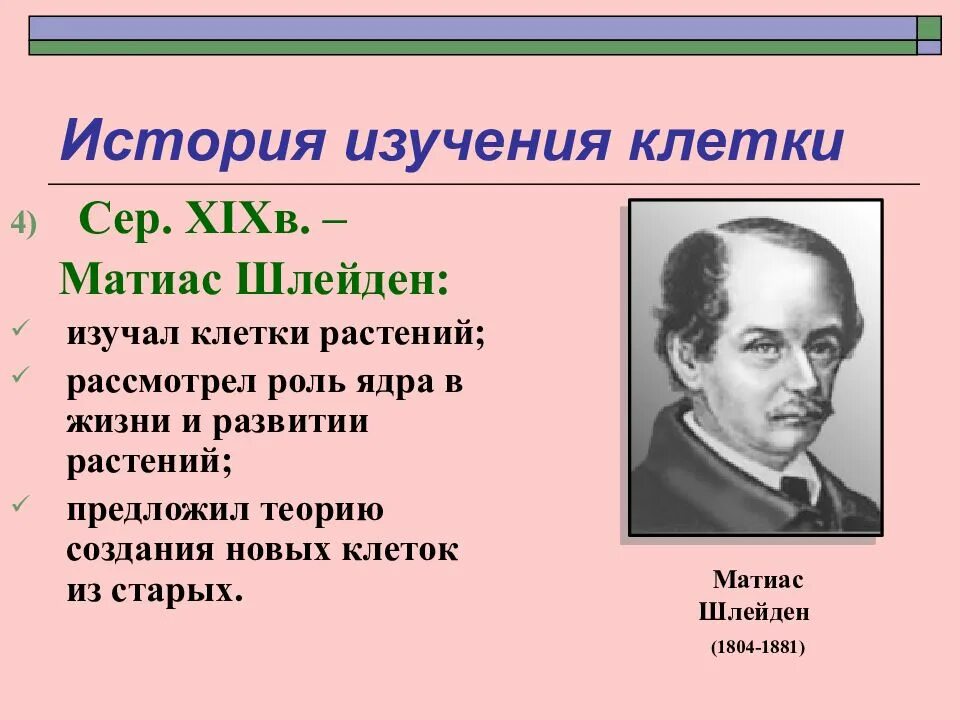 История изучения клетки

4) Сер. XIXв. –
Матиас Шлейден:

✓ изучал клетки растений;
✓ рассмотрел роль ядра в жизни и развитии растений;
✓ предложил теорию создания новых клеток из старых.

Матиас Шлейден
(1804-1881)